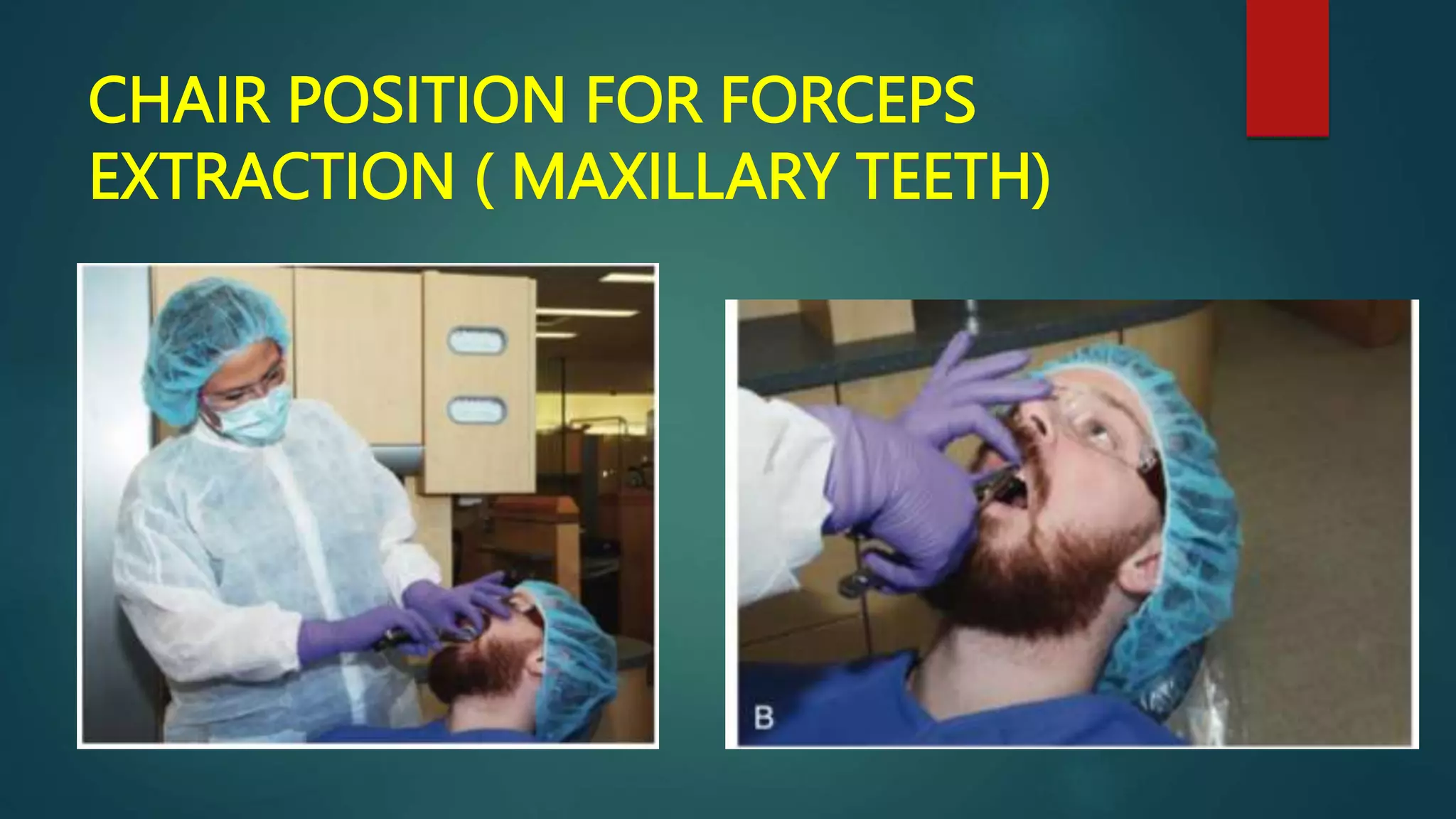 CHAIR POSITION FOR FORCEPS EXTRACTION ( MAXILLARY TEETH)

B